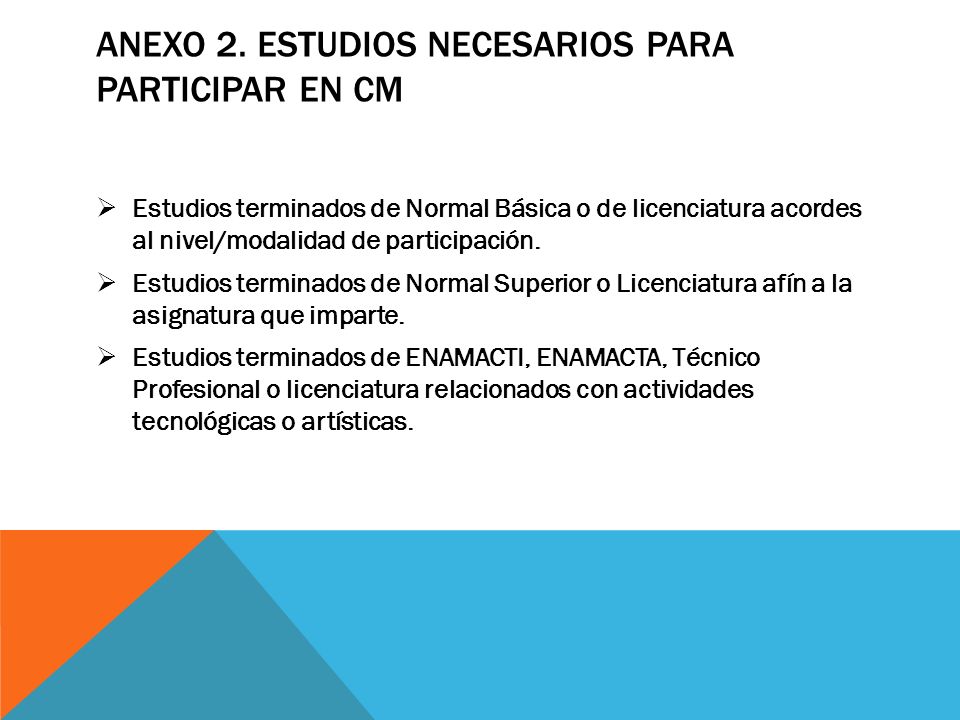 ANEXO 2. ESTUDIOS NECESARIOS PARA PARTICIPAR EN CM

➢ Estudios terminados de Normal Básica o de licenciatura acordes al nivel/modalidad de participación.

➢ Estudios terminados de Normal Superior o Licenciatura afín a la asignatura que imparte.

➢ Estudios terminados de ENAMACTI, ENAMACTA, Técnico Profesional o licenciatura relacionados con actividades tecnológicas o artísticas.